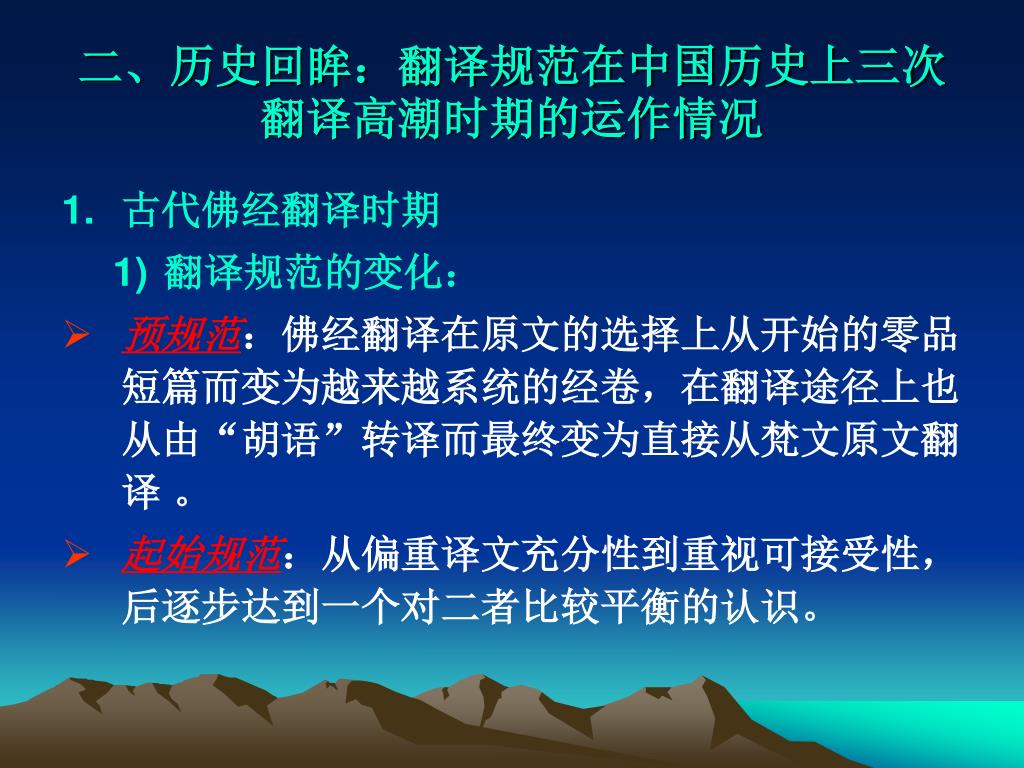 二、历史回眸：翻译规范在中国历史上三次翻译高潮时期的运作情况

1. 古代佛经翻译时期

1) 翻译规范的变化：

➢ 预规范：佛经翻译在原文的选择上从开始的零品短篇而变为越来越系统的经卷，在翻译途径上也从由“胡语”转译而最终变为直接从梵文原文翻译 。

➢ 起始规范：从偏重译文充分性到重视可接受性，后逐步达到一个对二者比较平衡的认识。